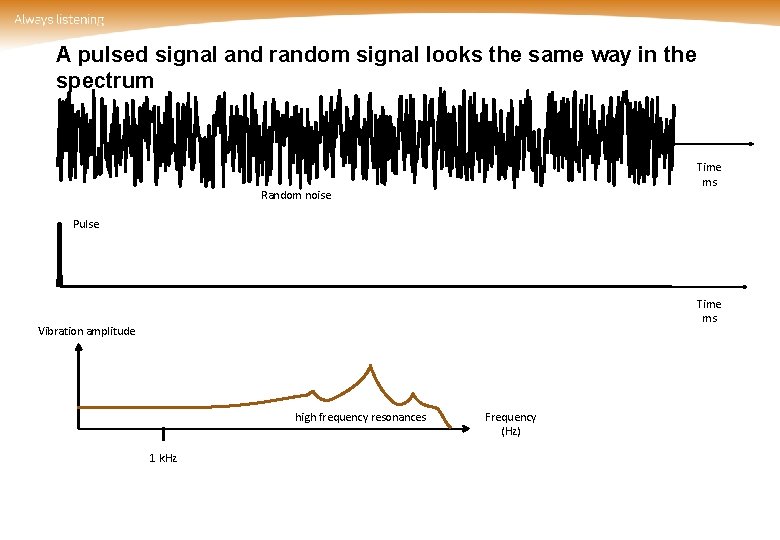 Always listening

A pulsed signal and random signal looks the same way in the spectrum

Time
ms

Random noise

Pulse

Time
ms

Vibration amplitude

high frequency resonances

Frequency
(Hz)

1 kHz